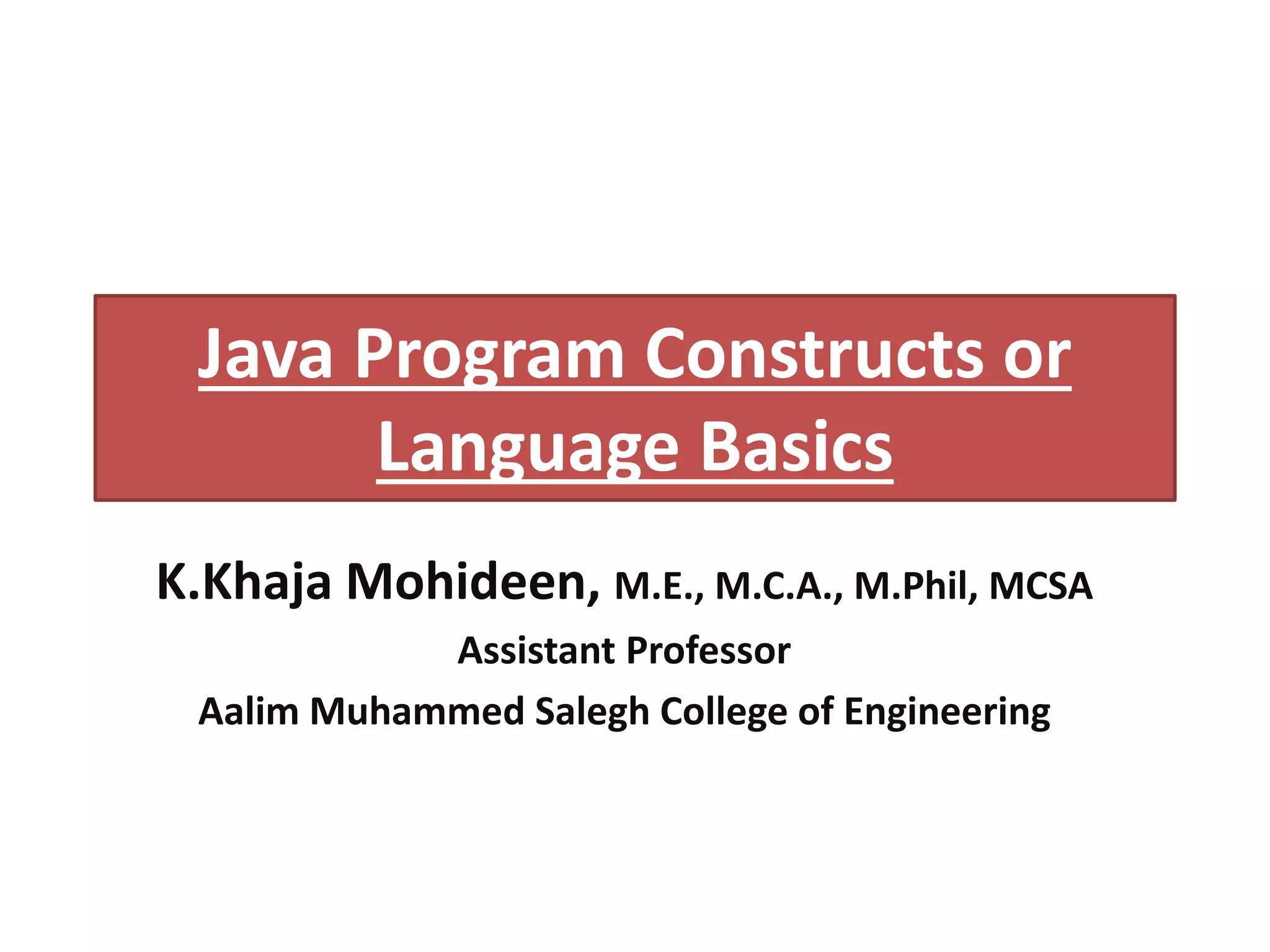 Java Program Constructs or Language Basics

K.Khaja Mohideen, M.E., M.C.A., M.Phil, MCSA
Assistant Professor
Aalim Muhammed Salegh College of Engineering